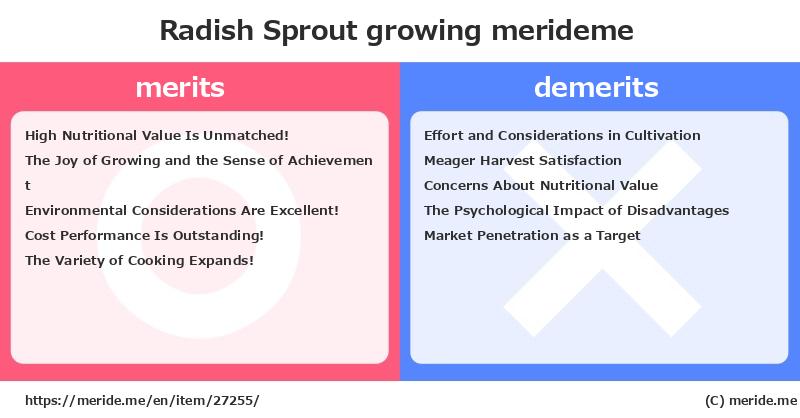 Radish Sprout growing merideme

merits

High Nutritional Value Is Unmatched!
The Joy of Growing and the Sense of Achievement
Environmental Considerations Are Excellent!
Cost Performance Is Outstanding!
The Variety of Cooking Expands!

demerits

Effort and Considerations in Cultivation
Meager Harvest Satisfaction
Concerns About Nutritional Value
The Psychological Impact of Disadvantages
Market Penetration as a Target

https://meride.me/en/item/27255/

(C) meride.me